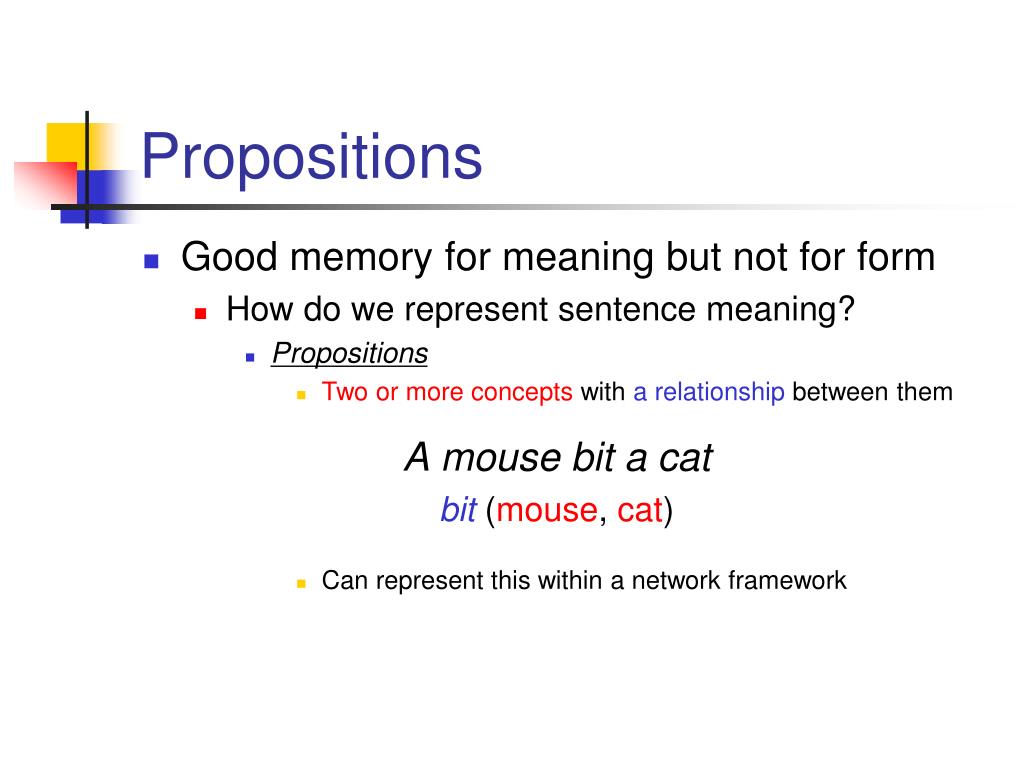 Propositions

Good memory for meaning but not for form

How do we represent sentence meaning?

Propositions

Two or more concepts with a relationship between them

A mouse bit a cat

bit (mouse, cat)

Can represent this within a network framework